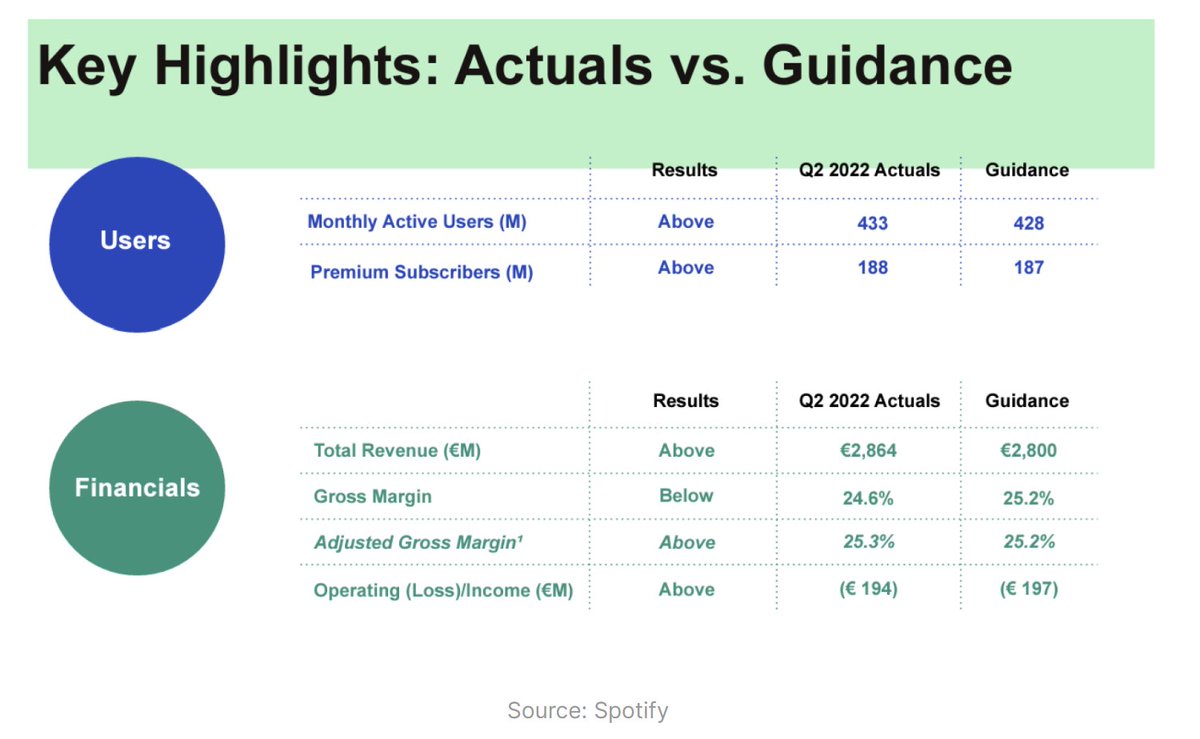 Key Highlights: Actuals vs. Guidance

Users

| | Results | Q2 2022 Actuals | Guidance |
|---|---|---|---|
| Monthly Active Users (M) | Above | 433 | 428 |
| Premium Subscribers (M) | Above | 188 | 187 |

Financials

| | Results | Q2 2022 Actuals | Guidance |
|---|---|---|---|
| Total Revenue (€M) | Above | €2,864 | €2,800 |
| Gross Margin | Below | 24.6% | 25.2% |
| Adjusted Gross Margin¹ | Above | 25.3% | 25.2% |
| Operating (Loss)/Income (€M) | Above | (€ 194) | (€ 197) |

Source: Spotify